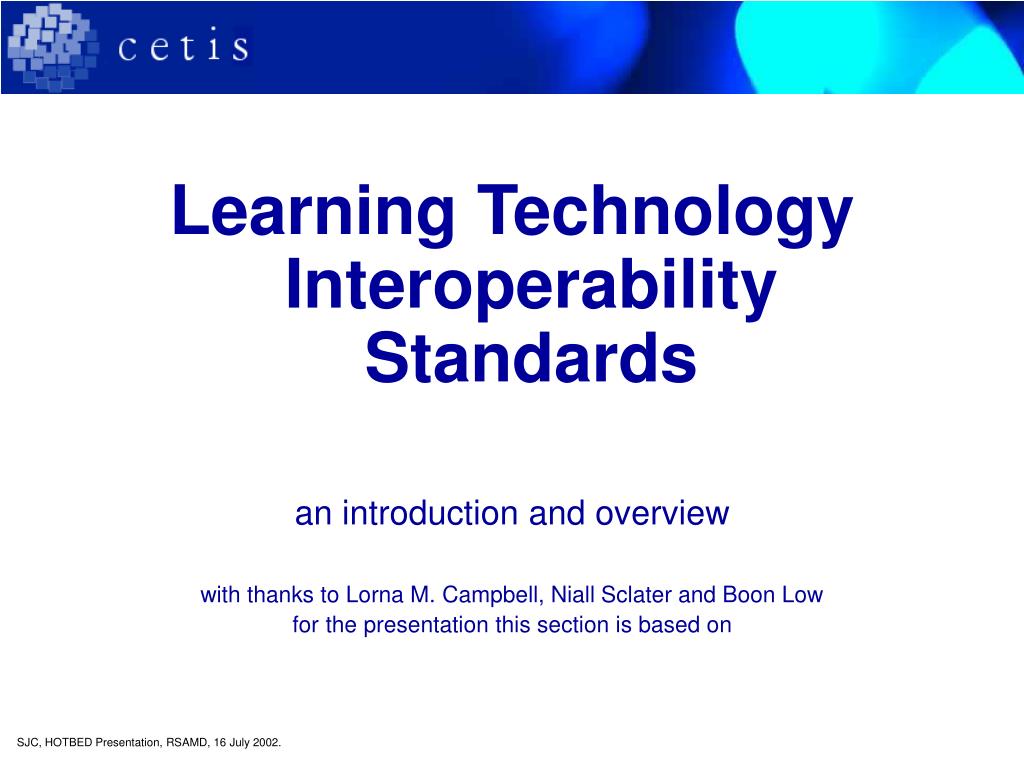 cetis

Learning Technology Interoperability Standards

an introduction and overview

with thanks to Lorna M. Campbell, Niall Sclater and Boon Low for the presentation this section is based on

SJC, HOTBED Presentation, RSAMD, 16 July 2002.